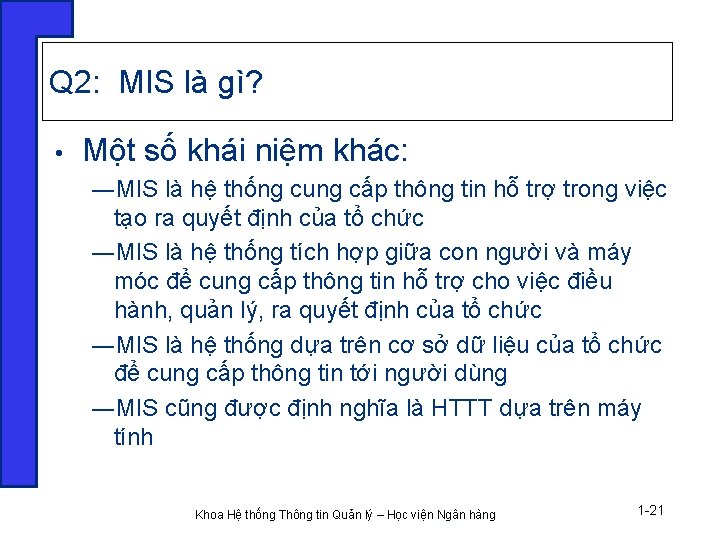 Q2: MIS là gì?

• Một số khái niệm khác:

—MIS là hệ thống cung cấp thông tin hỗ trợ trong việc tạo ra quyết định của tổ chức

—MIS là hệ thống tích hợp giữa con người và máy móc để cung cấp thông tin hỗ trợ cho việc điều hành, quản lý, ra quyết định của tổ chức

—MIS là hệ thống dựa trên cơ sở dữ liệu của tổ chức để cung cấp thông tin tới người dùng

—MIS cũng được định nghĩa là HTTT dựa trên máy tính

Khoa Hệ thống Thông tin Quản lý – Học viện Ngân hàng

1-21